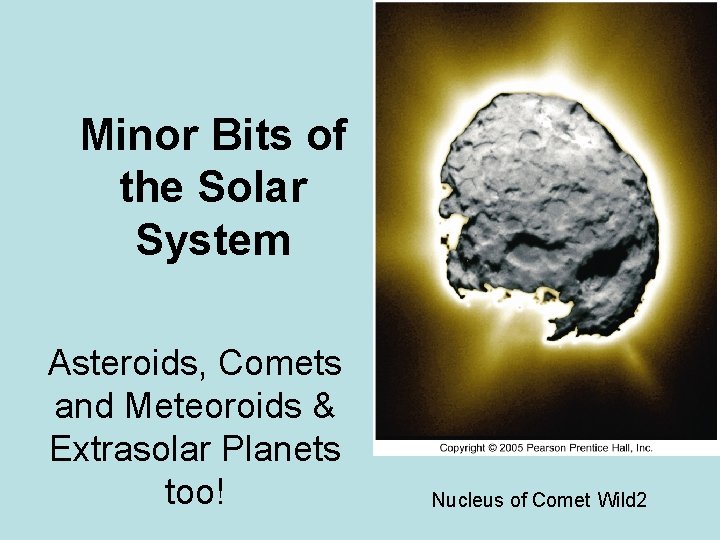 Minor Bits of the Solar System

Asteroids, Comets and Meteoroids & Extrasolar Planets too!

Copyright © 2005 Pearson Prentice Hall, Inc.

Nucleus of Comet Wild2